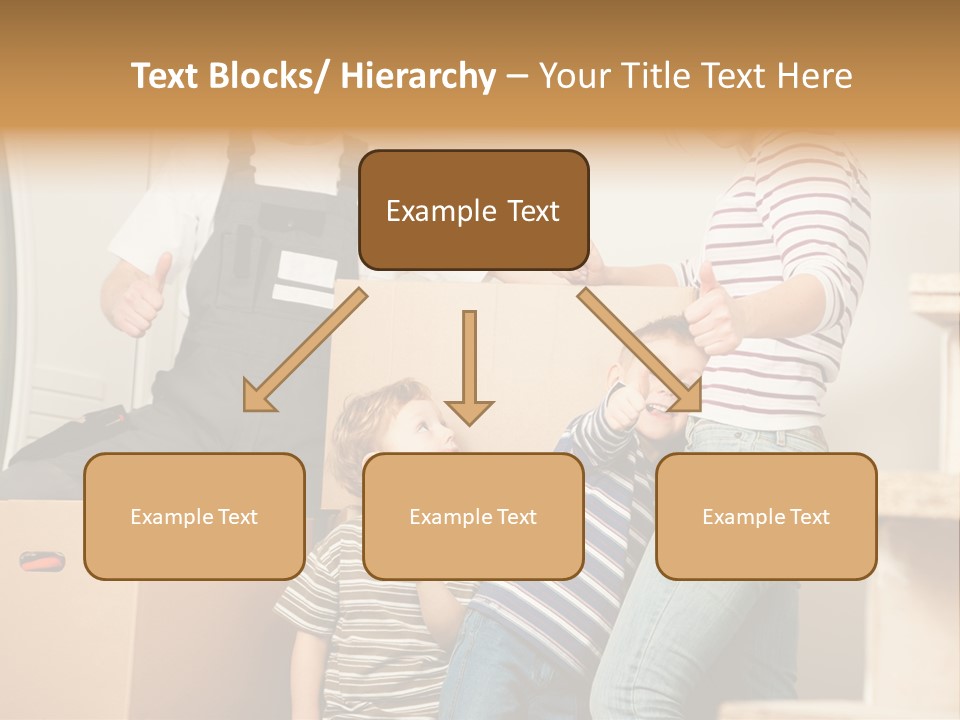 Text Blocks/ Hierarchy – Your Title Text Here

Example Text

Example Text

Example Text

Example Text